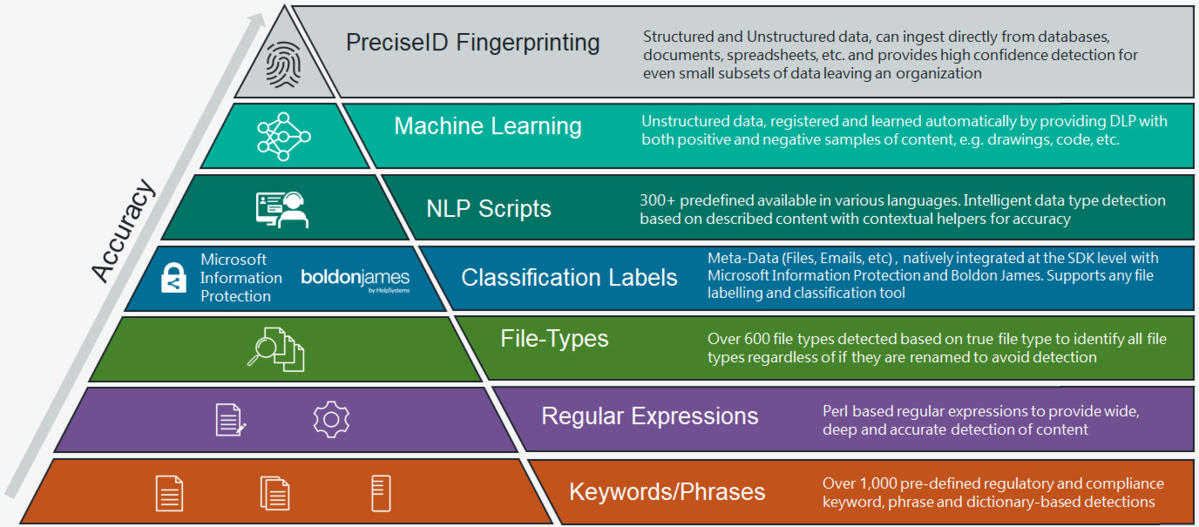 Accuracy

PreciseID Fingerprinting

Structured and Unstructured data, can ingest directly from databases, documents, spreadsheets, etc. and provides high confidence detection for even small subsets of data leaving an organization

Machine Learning

Unstructured data, registered and learned automatically by providing DLP with both positive and negative samples of content, e.g. drawings, code, etc.

NLP Scripts

300+ predefined available in various languages. Intelligent data type detection based on described content with contextual helpers for accuracy

Microsoft Information Protection

boldonjames by HelpSystems

Classification Labels

Meta-Data (Files, Emails, etc) , natively integrated at the SDK level with Microsoft Information Protection and Boldon James. Supports any file labelling and classification tool

File-Types

Over 600 file types detected based on true file type to identify all file types regardless of if they are renamed to avoid detection

Regular Expressions

Perl based regular expressions to provide wide, deep and accurate detection of content

Keywords/Phrases

Over 1,000 pre-defined regulatory and compliance keyword, phrase and dictionary-based detections